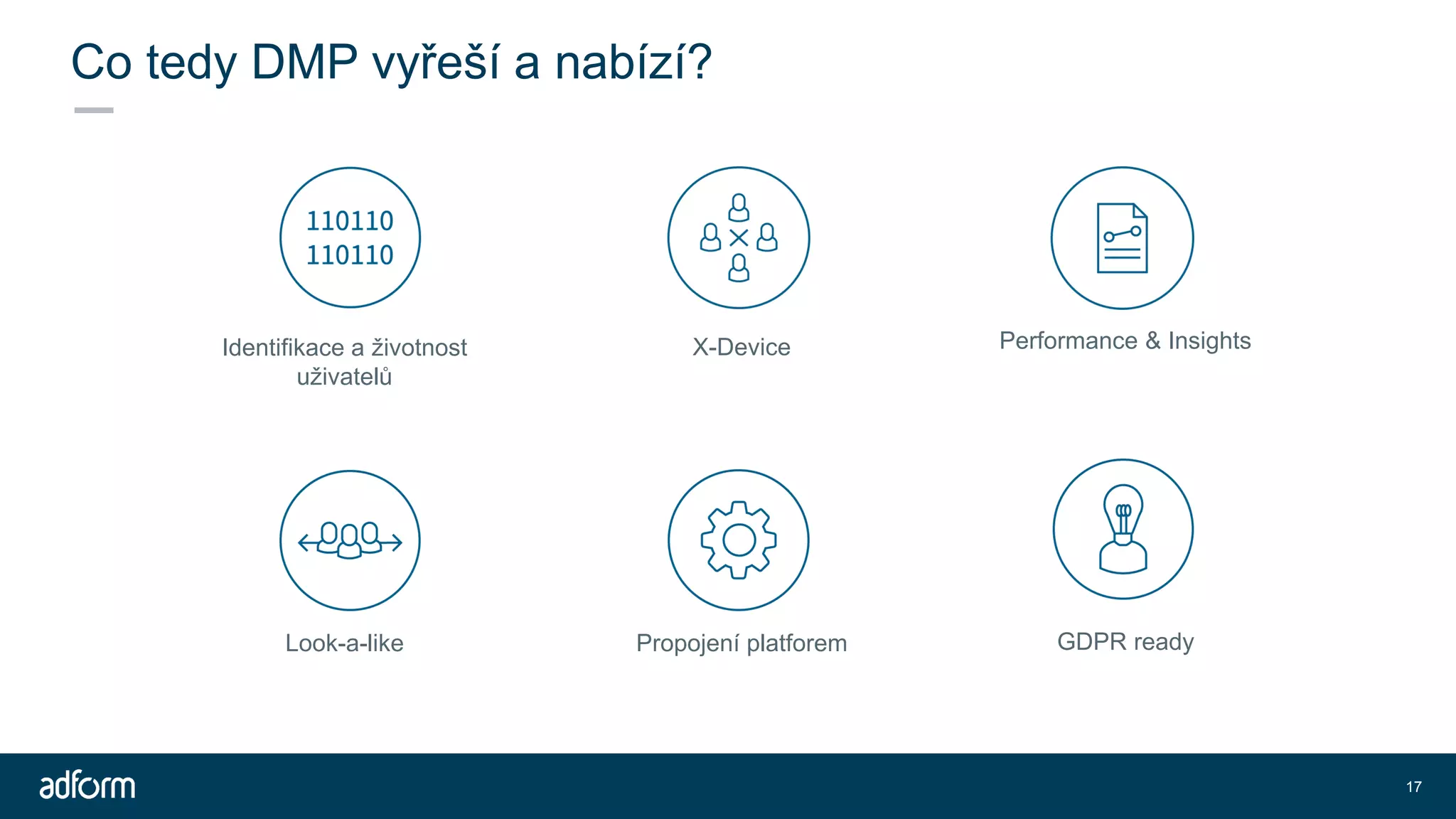 Co tedy DMP vyřeší a nabízí?

110110
110110

Identifikace a životnost uživatelů

X-Device

Performance & Insights

Look-a-like

Propojení platforem

GDPR ready

adform

17